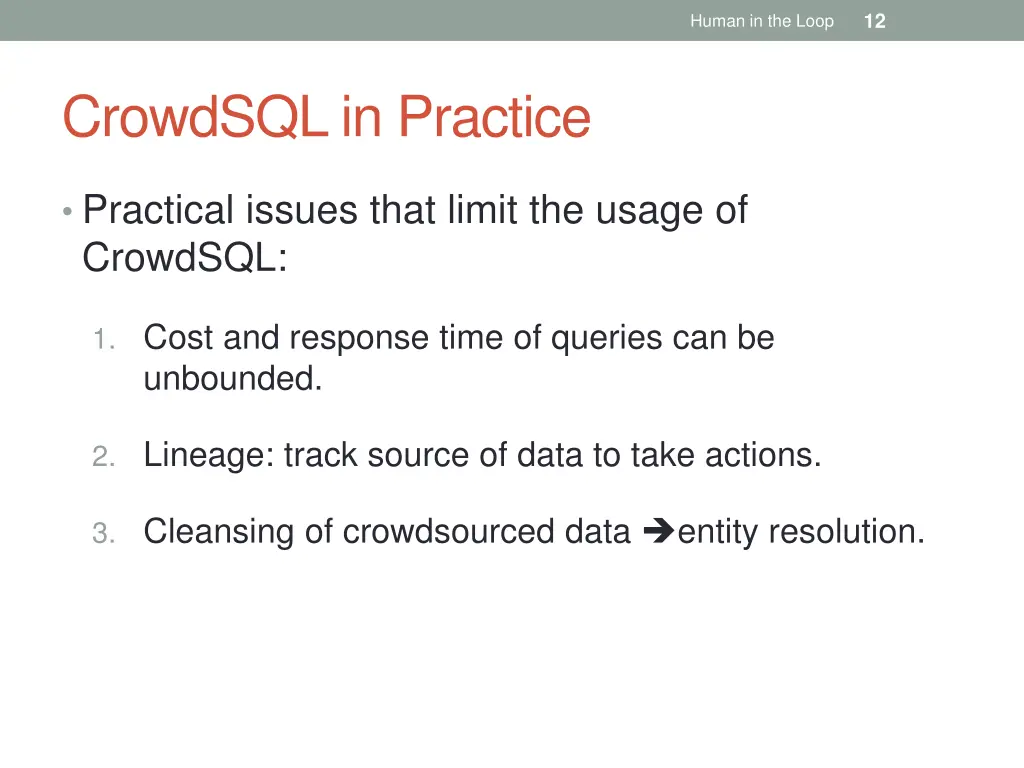 Human in the Loop 12

CrowdSQL in Practice

• Practical issues that limit the usage of CrowdSQL:

1. Cost and response time of queries can be unbounded.

2. Lineage: track source of data to take actions.

3. Cleansing of crowdsourced data ➔entity resolution.